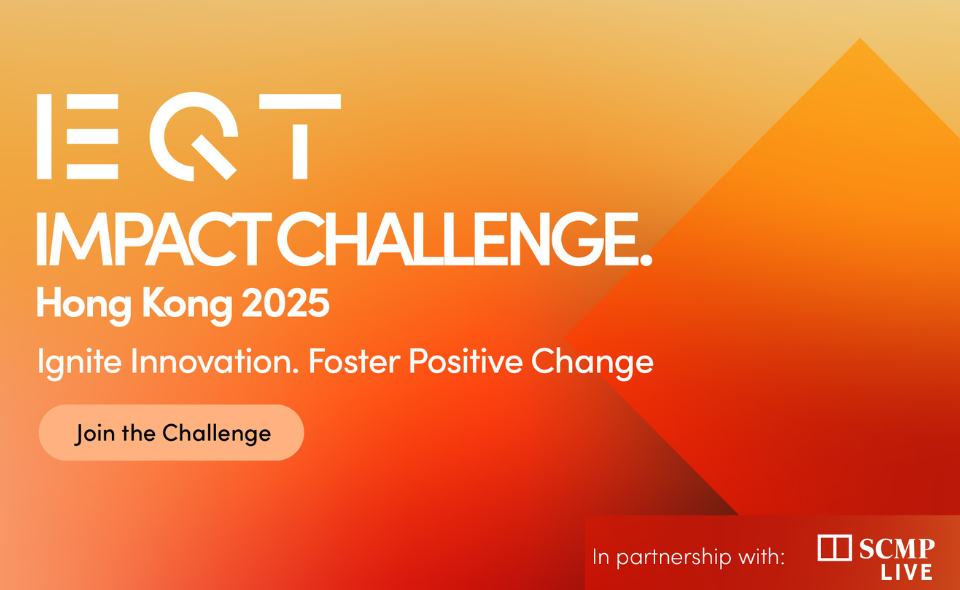 EQT

IMPACT CHALLENGE.

Hong Kong 2025

Ignite Innovation. Foster Positive Change

Join the Challenge

In partnership with: SCMP LIVE